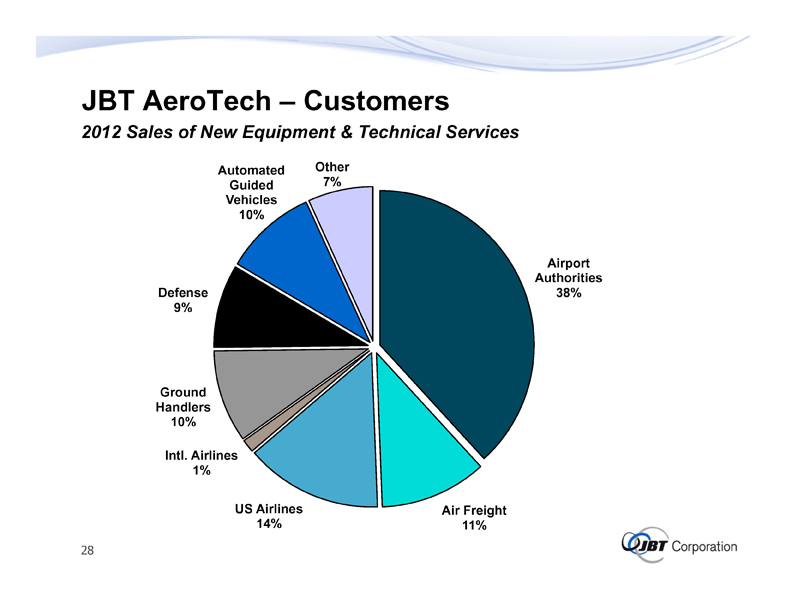 JBT AeroTech – Customers

2012 Sales of New Equipment & Technical Services

Automated Guided Vehicles 10%

Other 7%

Airport Authorities 38%

Defense 9%

Ground Handlers 10%

Intl. Airlines 1%

US Airlines 14%

Air Freight 11%

28

JBT Corporation